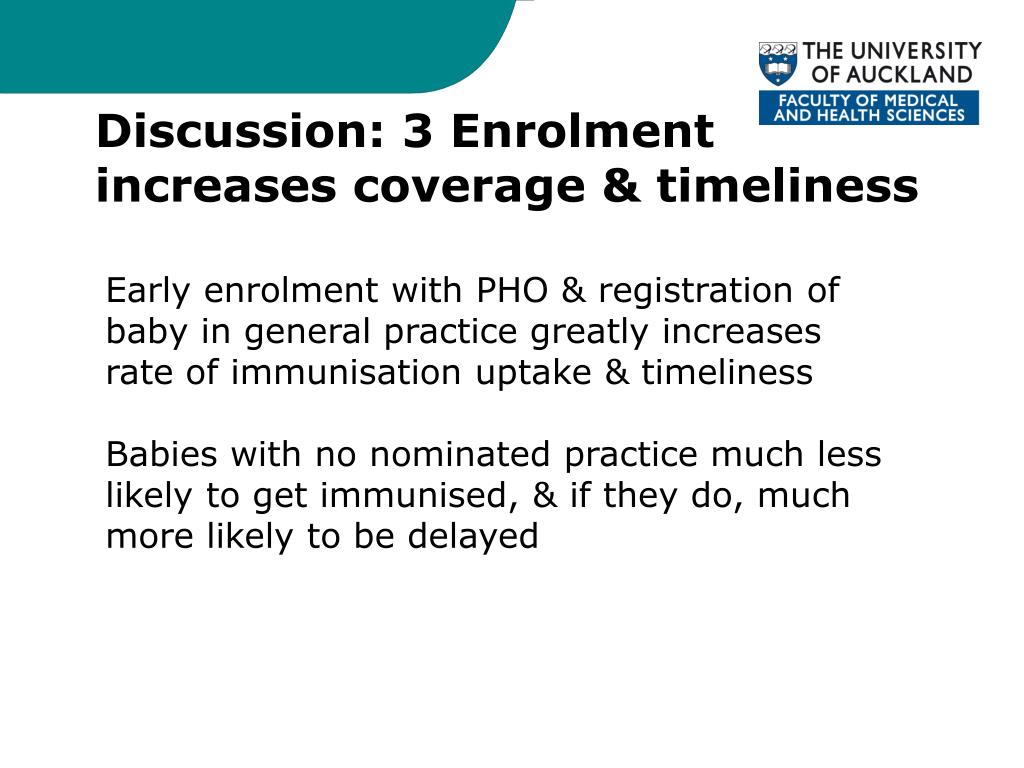 THE UNIVERSITY OF AUCKLAND
FACULTY OF MEDICAL AND HEALTH SCIENCES

Discussion: 3 Enrolment increases coverage & timeliness

Early enrolment with PHO & registration of baby in general practice greatly increases rate of immunisation uptake & timeliness

Babies with no nominated practice much less likely to get immunised, & if they do, much more likely to be delayed